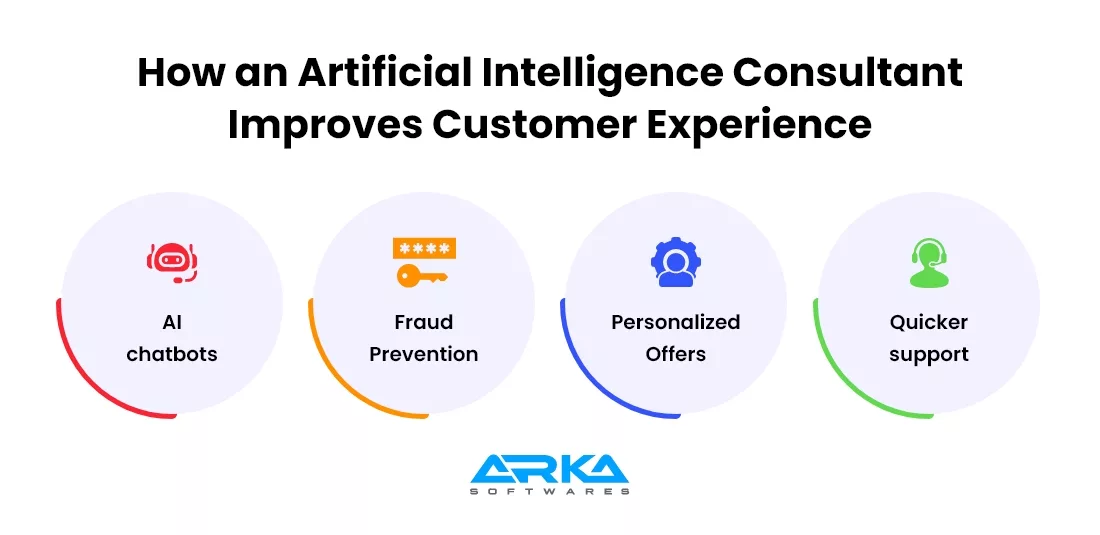 How an Artificial Intelligence Consultant Improves Customer Experience

****

AI chatbots

Fraud Prevention

Personalized Offers

Quicker support

ARKA
SOFTWARES